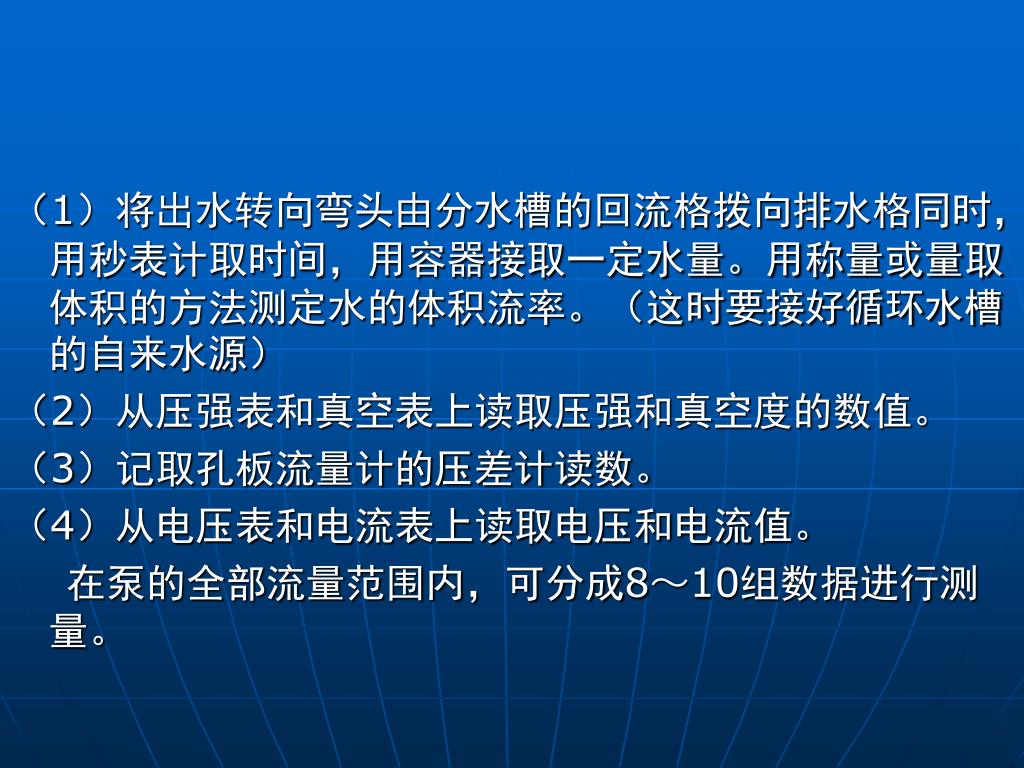 （1）将出水转向弯头由分水槽的回流格拨向排水格同时，用秒表计取时间，用容器接取一定水量。用称量或量取体积的方法测定水的体积流率。（这时要接好循环水槽的自来水源）

（2）从压强表和真空表上读取压强和真空度的数值。

（3）记取孔板流量计的压差计读数。

（4）从电压表和电流表上读取电压和电流值。

在泵的全部流量范围内，可分成8～10组数据进行测量。